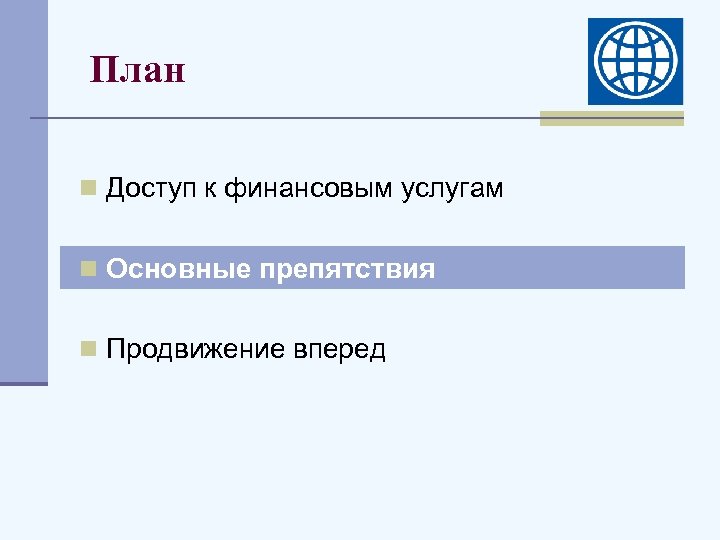 План

Доступ к финансовым услугам

Основные препятствия

Продвижение вперед